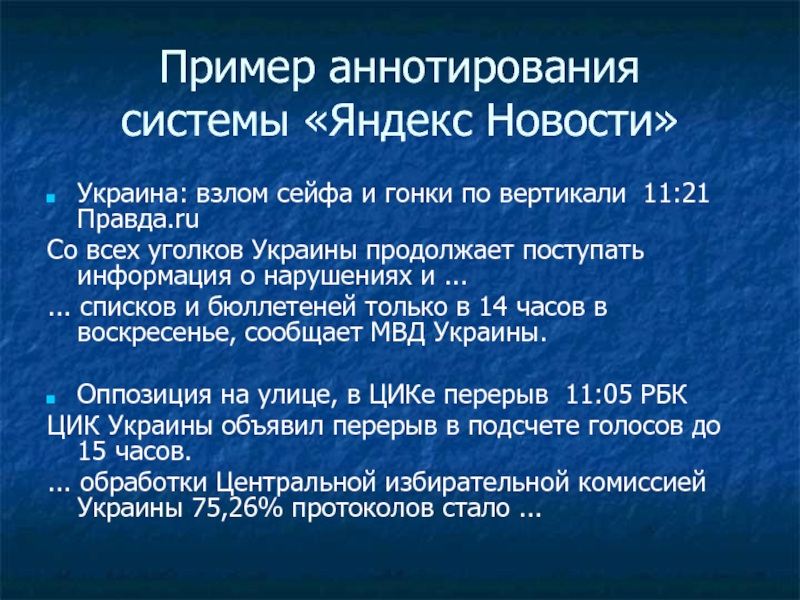 Пример аннотирования системы «Яндекс Новости»

Украина: взлом сейфа и гонки по вертикали 11:21 Правда.ru

Со всех уголков Украины продолжает поступать информация о нарушениях и ...

... списков и бюллетеней только в 14 часов в воскресенье, сообщает МВД Украины.

Оппозиция на улице, в ЦИКе перерыв 11:05 РБК

ЦИК Украины объявил перерыв в подсчете голосов до 15 часов.

... обработки Центральной избирательной комиссией Украины 75,26% протоколов стало ...